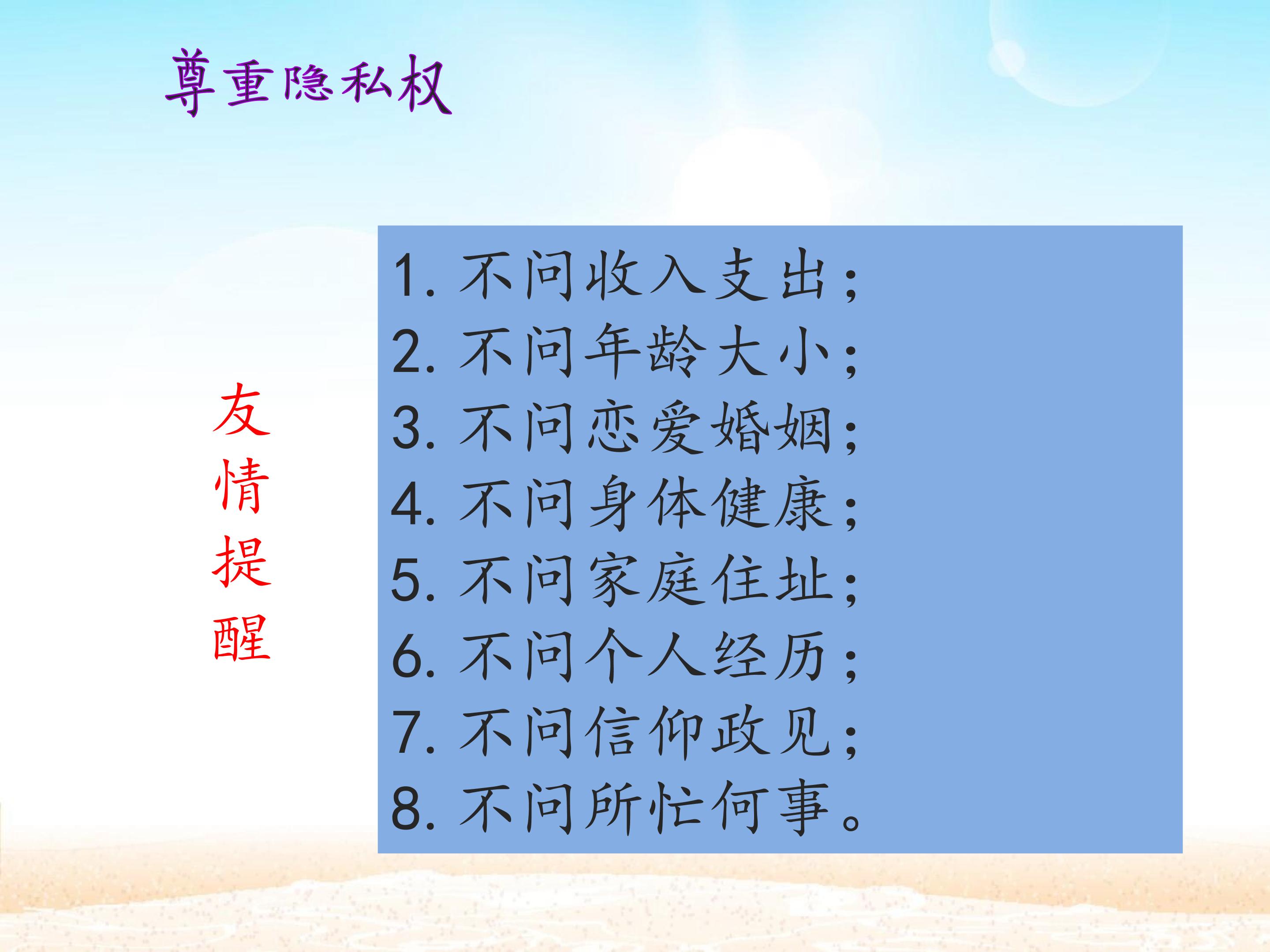 尊重隐私权

友情提醒

1. 不问收入支出；
2. 不问年龄大小；
3. 不问恋爱婚姻；
4. 不问身体健康；
5. 不问家庭住址；
6. 不问个人经历；
7. 不问信仰政见；
8. 不问所忙何事。